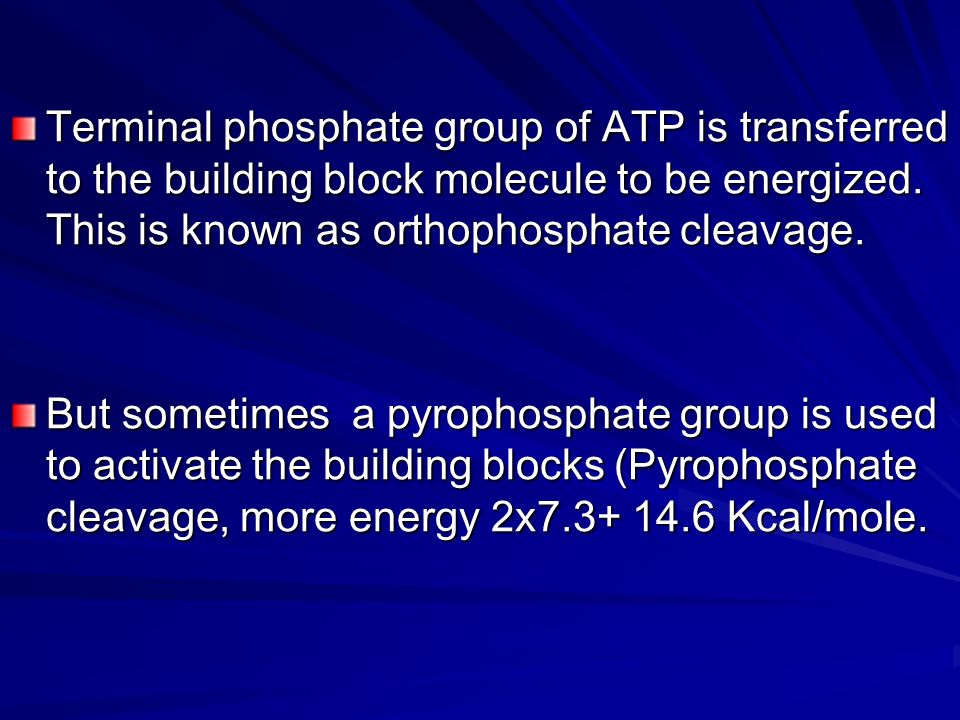 Terminal phosphate group of ATP is transferred to the building block molecule to be energized. This is known as orthophosphate cleavage.

But sometimes  a pyrophosphate group is used to activate the building blocks (Pyrophosphate cleavage, more energy 2x7.3+ 14.6 Kcal/mole.